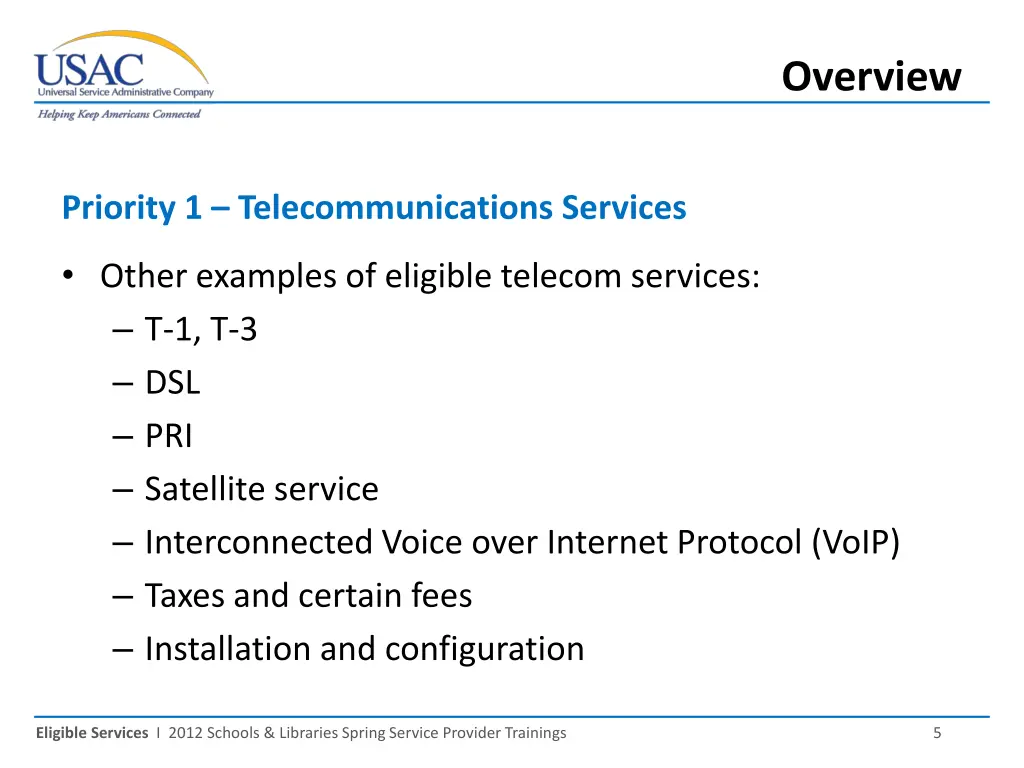 USAC
Universal Service Administrative Company
Helping Keep Americans Connected

Overview

Priority 1 – Telecommunications Services

• Other examples of eligible telecom services:
– T-1, T-3
– DSL
– PRI
– Satellite service
– Interconnected Voice over Internet Protocol (VoIP)
– Taxes and certain fees
– Installation and configuration

Eligible Services I 2012 Schools & Libraries Spring Service Provider Trainings 5